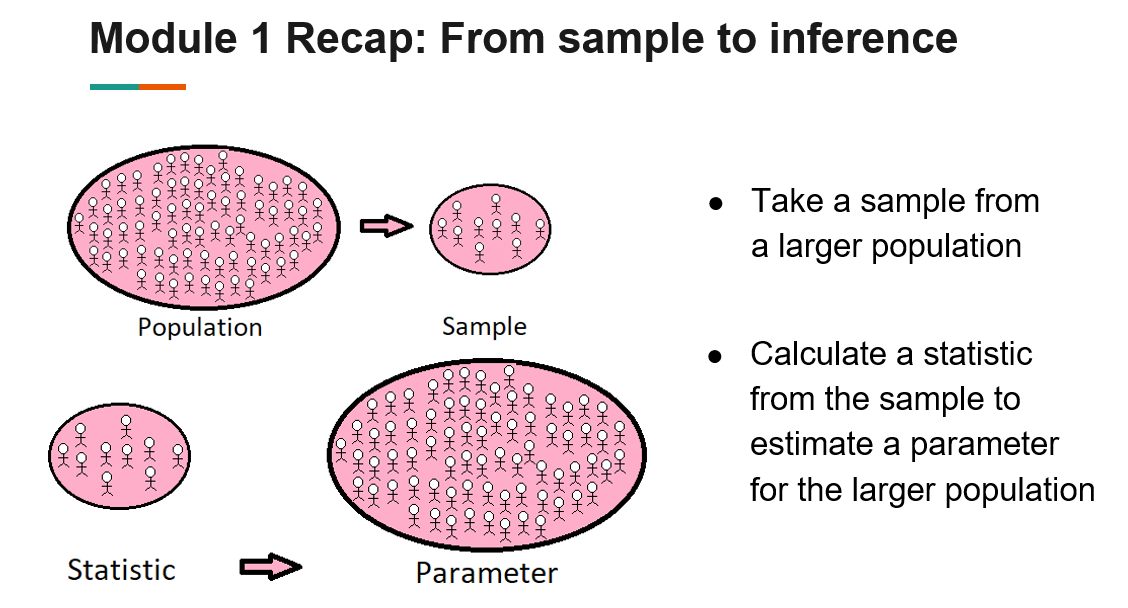 Module 1 Recap: From sample to inference

Population

Sample

Statistic

Parameter

● Take a sample from a larger population

● Calculate a statistic from the sample to estimate a parameter for the larger population